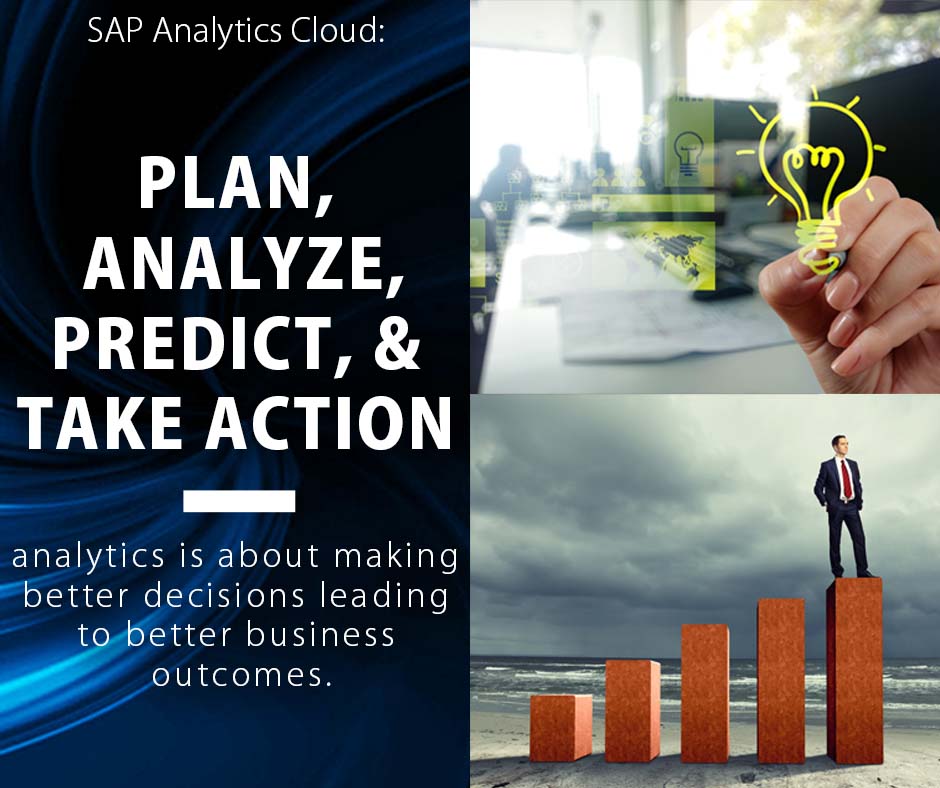 SAP Analytics Cloud:

PLAN, ANALYZE, PREDICT, & TAKE ACTION

analytics is about making better decisions leading to better business outcomes.